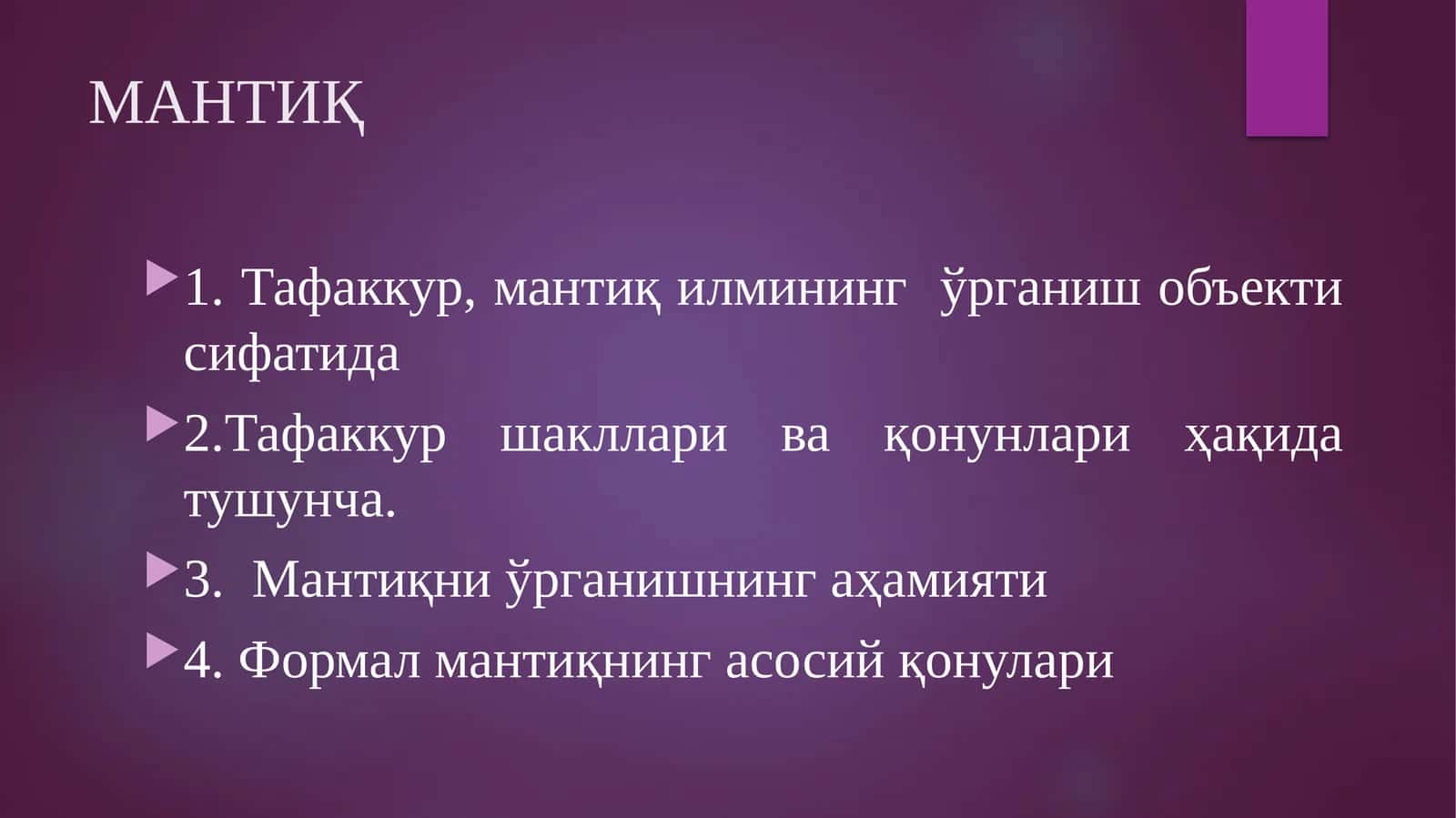 МАНТИҚ

1. Тафаккур, мантиқ илмининг ўрганиш объекти сифатида

2.Тафаккур шакллари ва қонунлари ҳақида тушунча.

3. Мантиқни ўрганишнинг аҳамияти

4. Формал мантиқнинг асосий қонулари